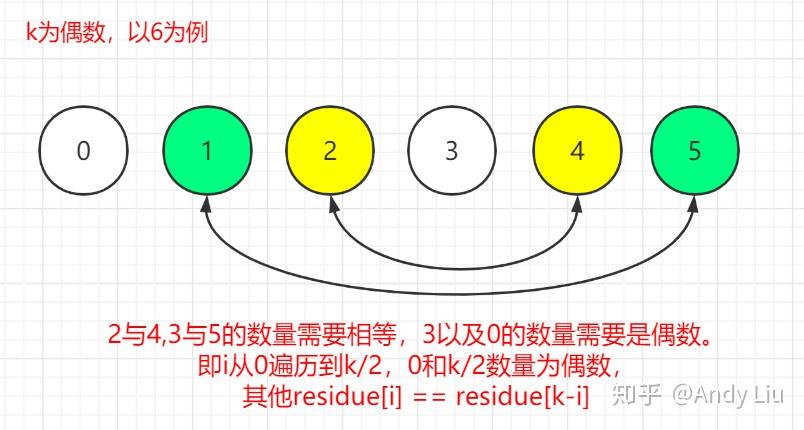 k为偶数，以6为例

0

1

2

3

4

5

2与4,3与5的数量需要相等，3以及0的数量需要是偶数。
即i从0遍历到k/2，0和k/2数量为偶数，
其他residue[i] == residue[k-i]

知乎 @Andy Liu